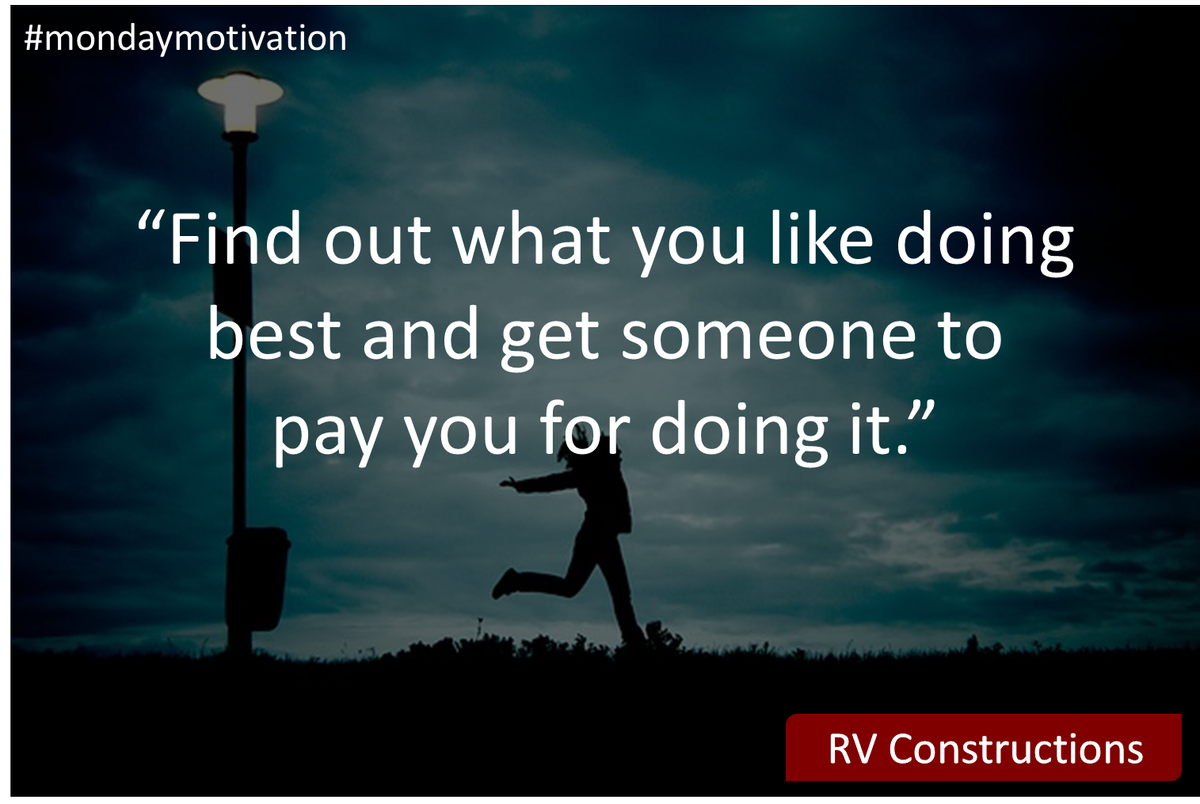 #mondaymotivation

“Find out what you like doing best and get someone to pay you for doing it.”

RV Constructions